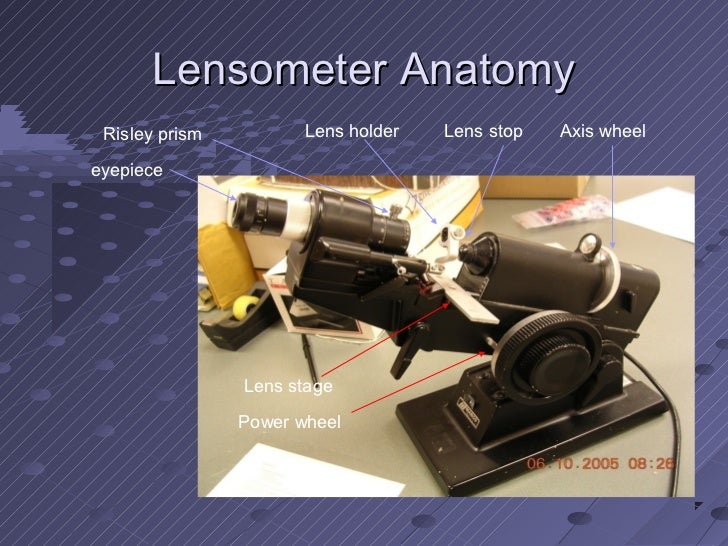 Lensometer Anatomy

Risley prism

Lens holder

Lens stop

Axis wheel

eyepiece

Lens stage

Power wheel

06.10.2005 08:26